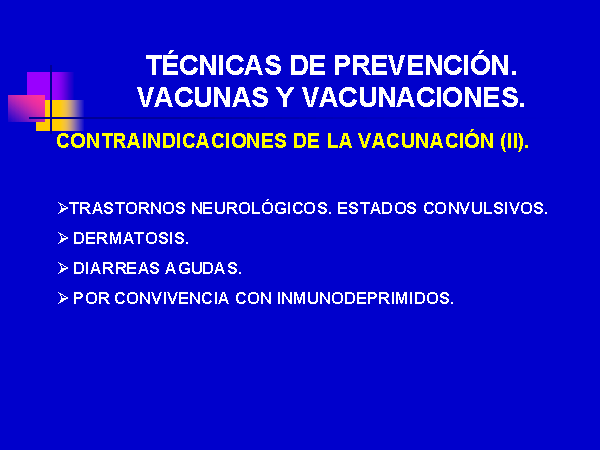 TÉCNICAS DE PREVENCIÓN.
VACUNAS Y VACUNACIONES.

CONTRAINDICACIONES DE LA VACUNACIÓN (II).

➢TRASTORNOS NEUROLÓGICOS. ESTADOS CONVULSIVOS.

➢ DERMATOSIS.

➢ DIARREAS AGUDAS.

➢ POR CONVIVENCIA CON INMUNODEPRIMIDOS.